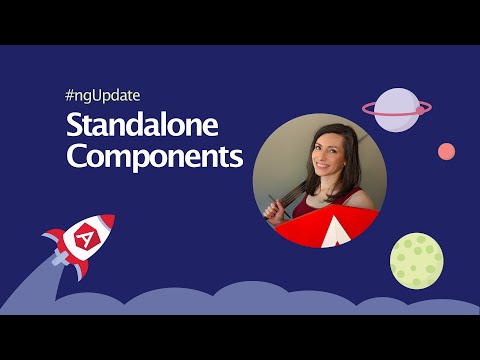 #ngUpdate
Standalone Components

A